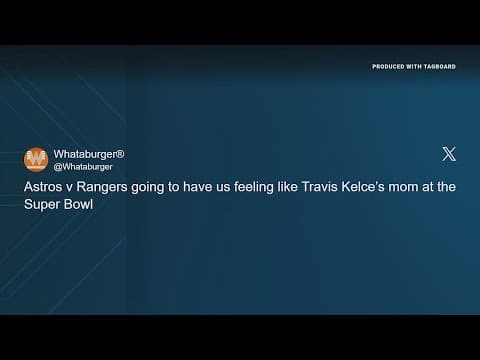 PRODUCED WITH TAGBOARD

Whataburger®
@Whataburger

Astros v Rangers going to have us feeling like Travis Kelce's mom at the Super Bowl